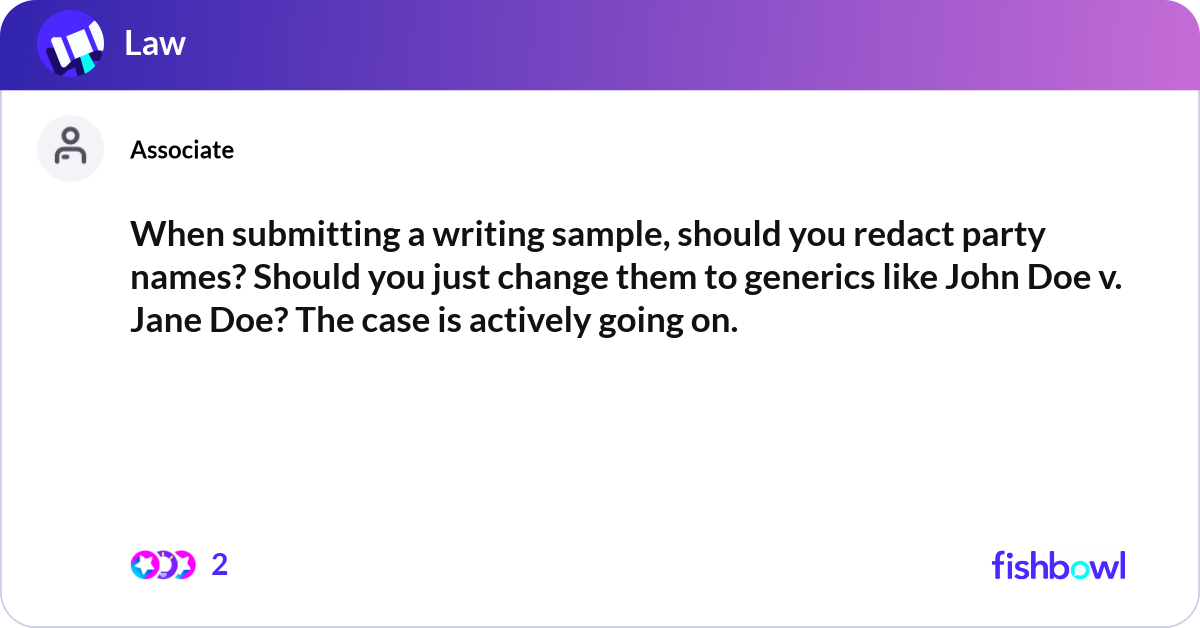 Law

Associate

When submitting a writing sample, should you redact party names? Should you just change them to generics like John Doe v. Jane Doe? The case is actively going on.

2

fishbowl